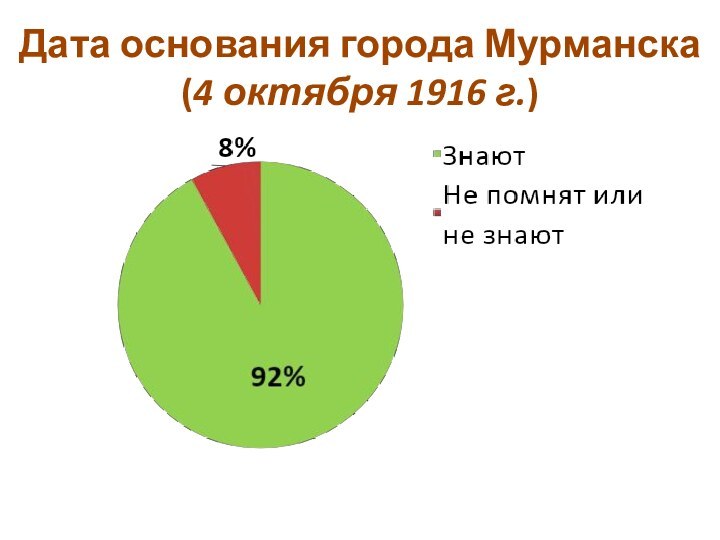 Дата основания города Мурманска
(4 октября 1916 г.)

8%

92%

Знают
Не помнят или не знают